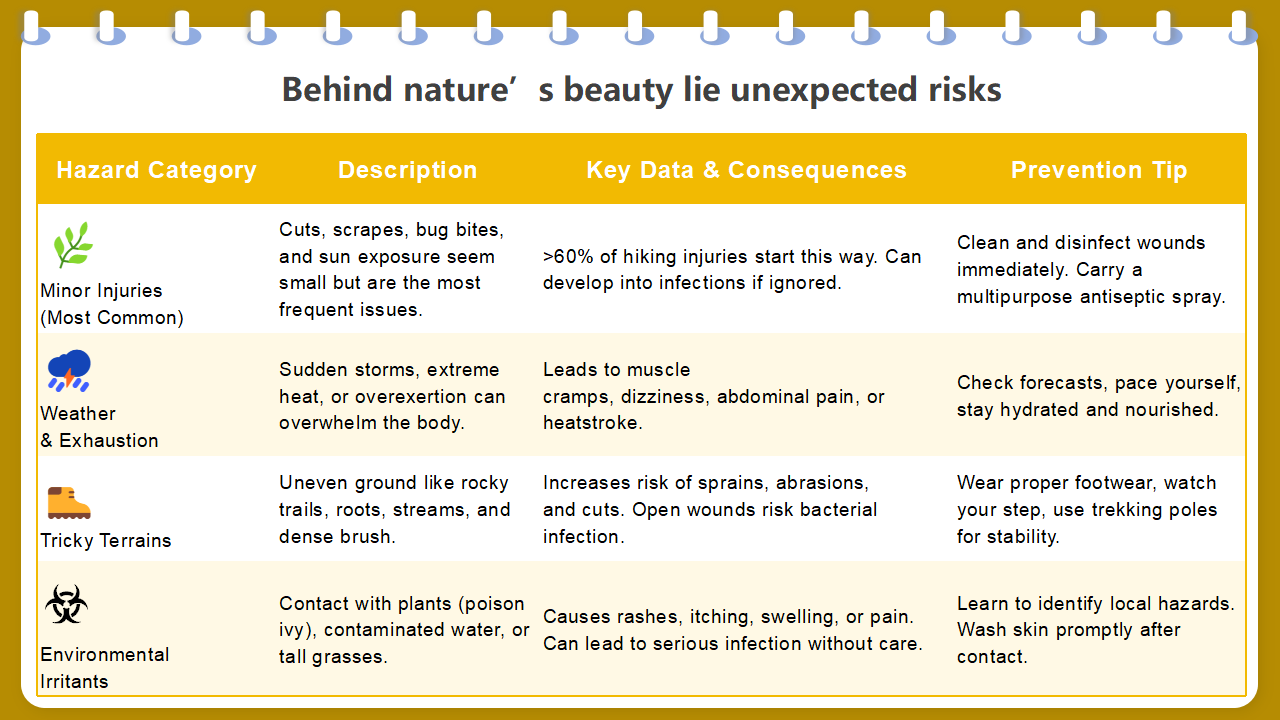 Behind nature’ s beauty lie unexpected risks

| Hazard Category | Description | Key Data & Consequences | Prevention Tip |
|---|---|---|---|
| Minor Injuries (Most Common) | Cuts, scrapes, bug bites, and sun exposure seem small but are the most frequent issues. | >60% of hiking injuries start this way. Can develop into infections if ignored. | Clean and disinfect wounds immediately. Carry a multipurpose antiseptic spray. |
| Weather & Exhaustion | Sudden storms, extreme heat, or overexertion can overwhelm the body. | Leads to muscle cramps, dizziness, abdominal pain, or heatstroke. | Check forecasts, pace yourself, stay hydrated and nourished. |
| Tricky Terrains | Uneven ground like rocky trails, roots, streams, and dense brush. | Increases risk of sprains, abrasions, and cuts. Open wounds risk bacterial infection. | Wear proper footwear, watch your step, use trekking poles for stability. |
| Environmental Irritants | Contact with plants (poison ivy), contaminated water, or tall grasses. | Causes rashes, itching, swelling, or pain. Can lead to serious infection without care. | Learn to identify local hazards. Wash skin promptly after contact. |